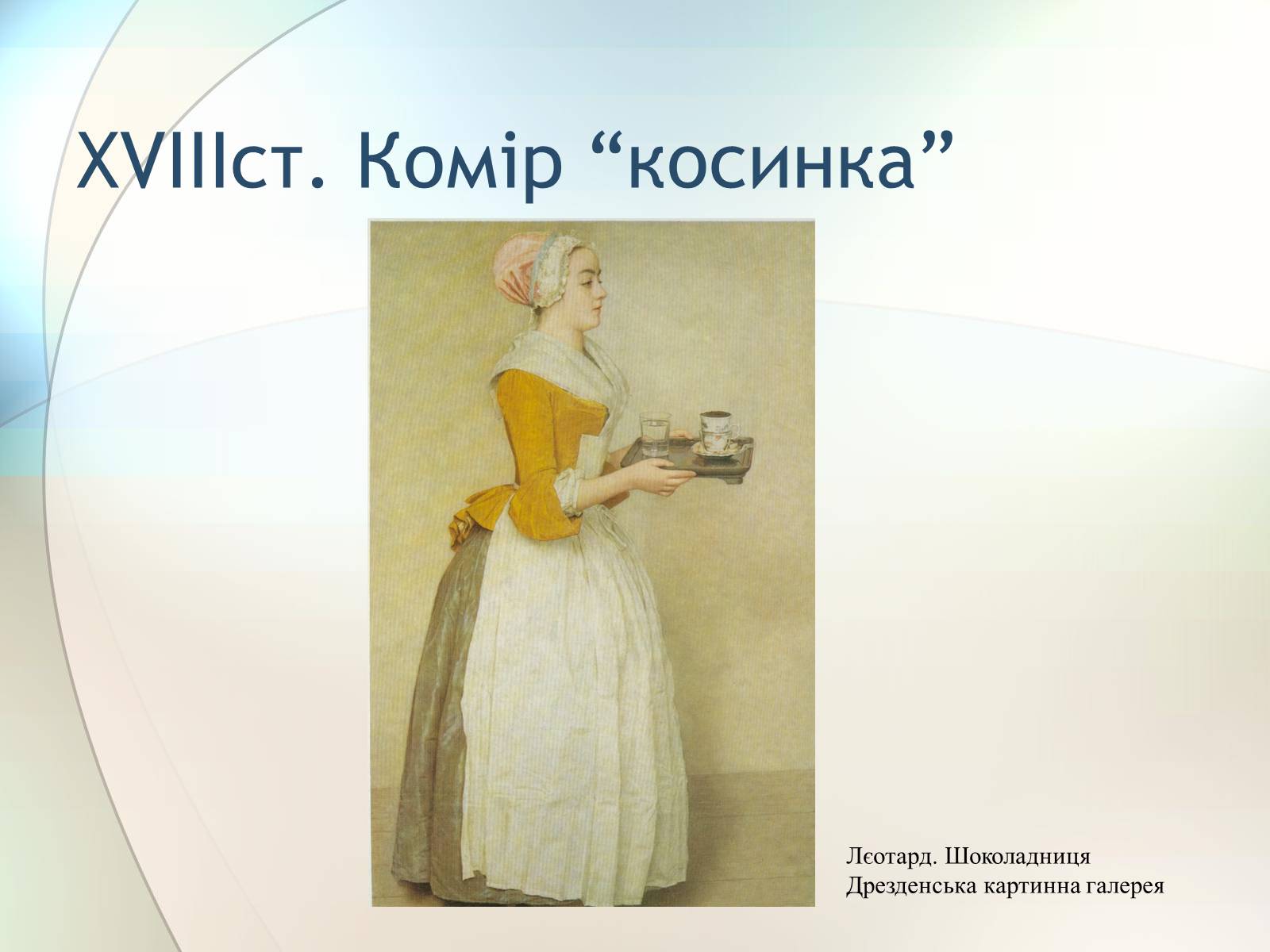 XVIIIст. Комір “косинка”

Лєотард. Шоколадниця
Дрезденська картинна галерея